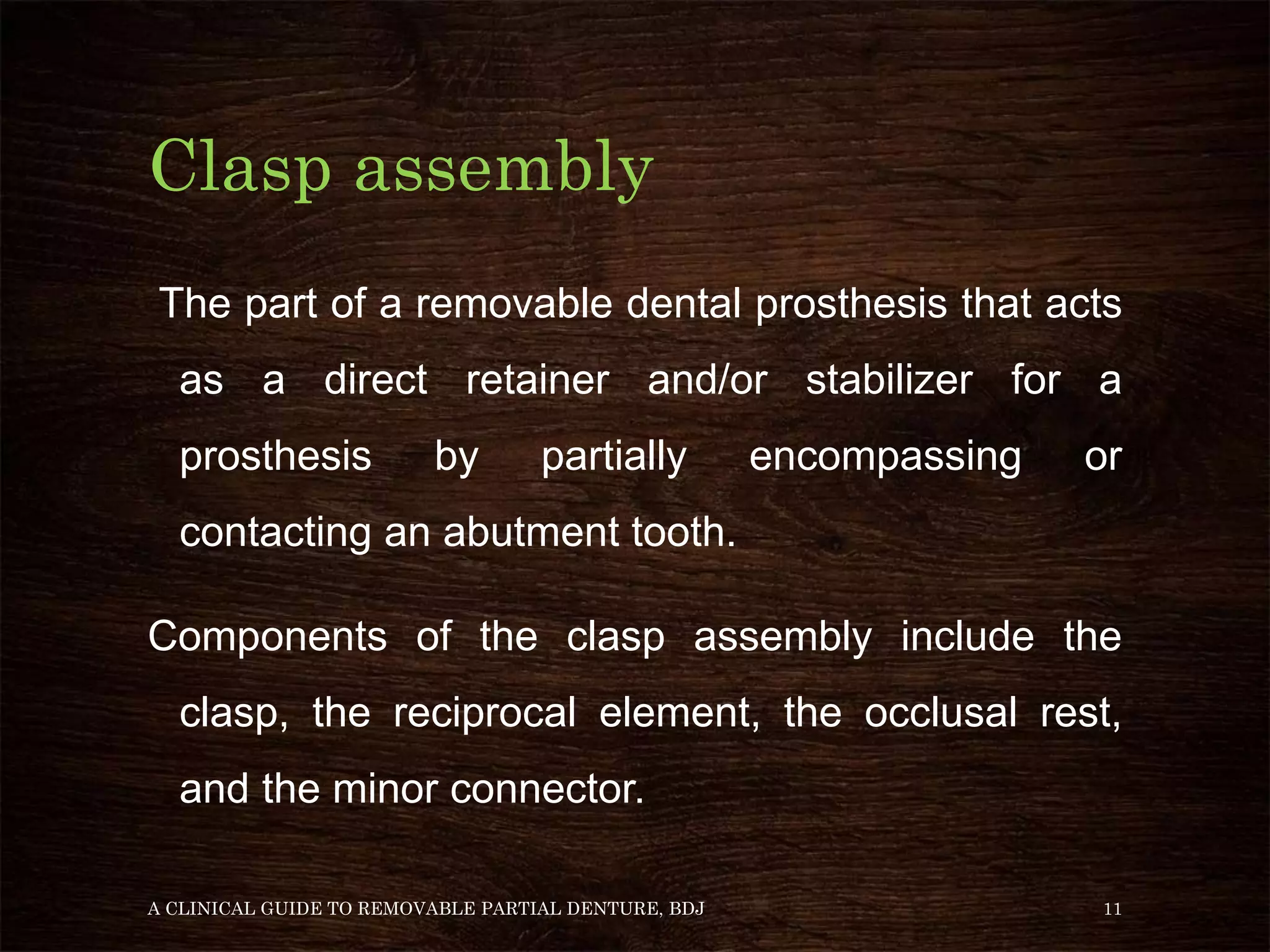 Clasp assembly

The part of a removable dental prosthesis that acts as a direct retainer and/or stabilizer for a prosthesis by partially encompassing or contacting an abutment tooth.

Components of the clasp assembly include the clasp, the reciprocal element, the occlusal rest, and the minor connector.

A CLINICAL GUIDE TO REMOVABLE PARTIAL DENTURE, BDJ

11